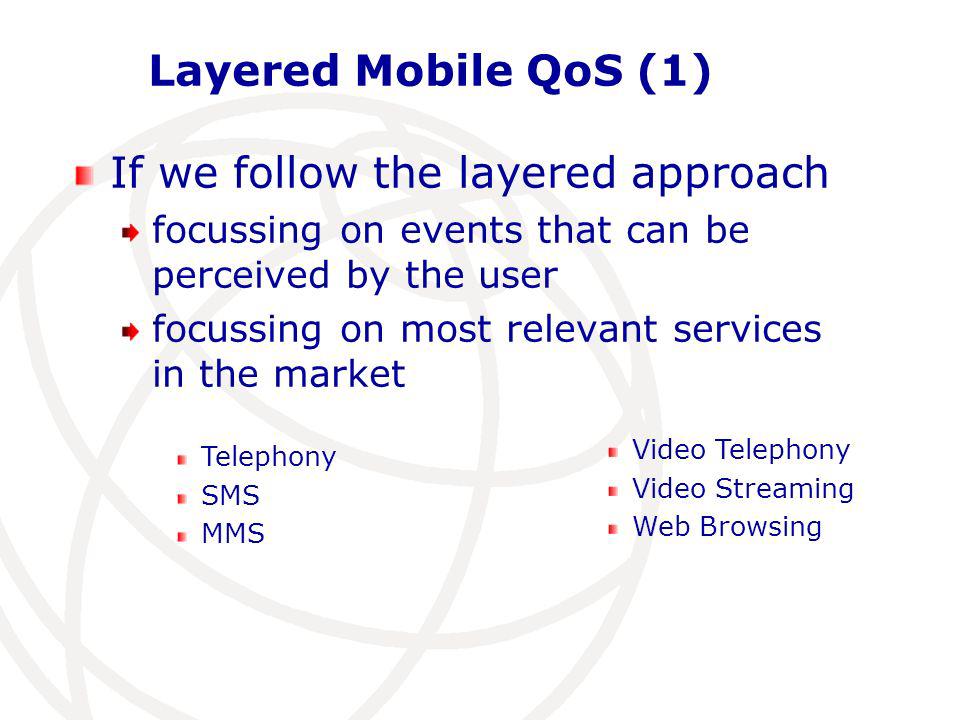 Layered Mobile QoS (1)

If we follow the layered approach

focussing on events that can be perceived by the user

focussing on most relevant services in the market

Telephony
SMS
MMS

Video Telephony
Video Streaming
Web Browsing